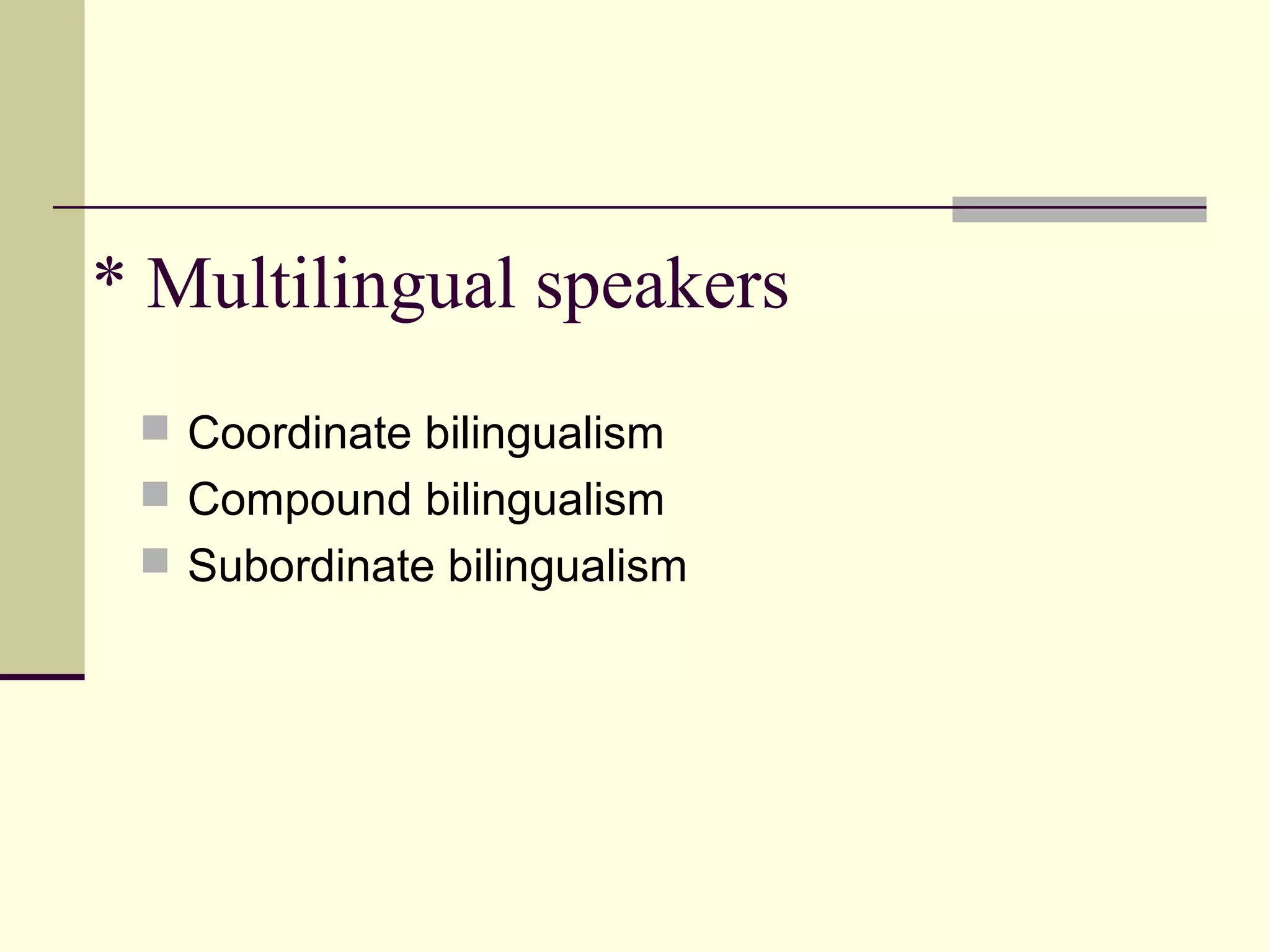 * Multilingual speakers

Coordinate bilingualism
Compound bilingualism
Subordinate bilingualism